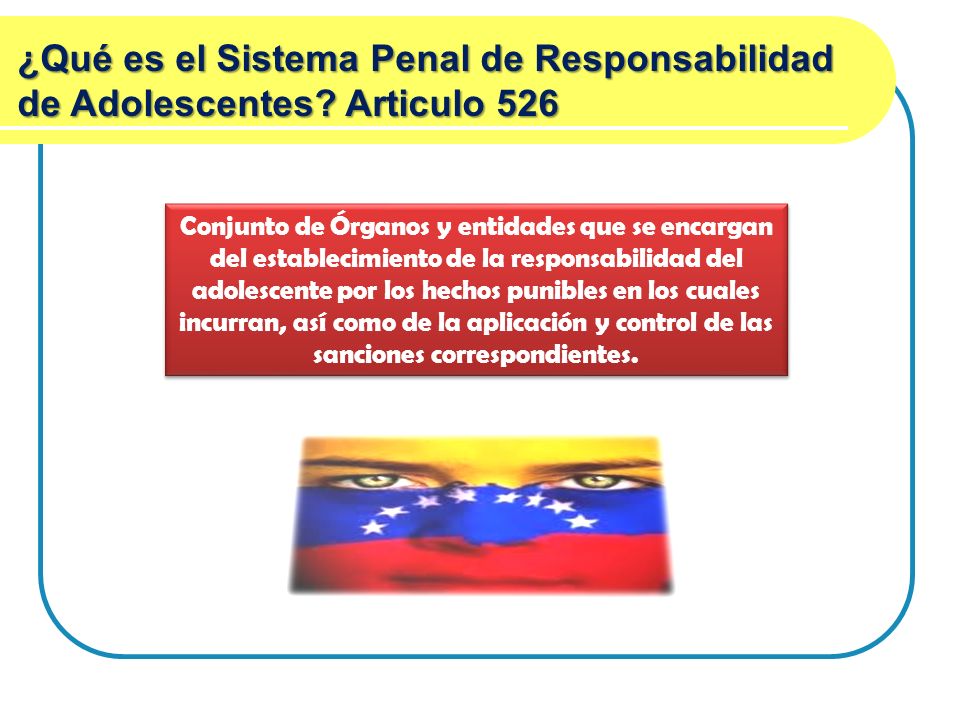 ¿Qué es el Sistema Penal de Responsabilidad de Adolescentes? Articulo 526

Conjunto de Órganos y entidades que se encargan del establecimiento de la responsabilidad del adolescente por los hechos punibles en los cuales incurran, así como de la aplicación y control de las sanciones correspondientes.